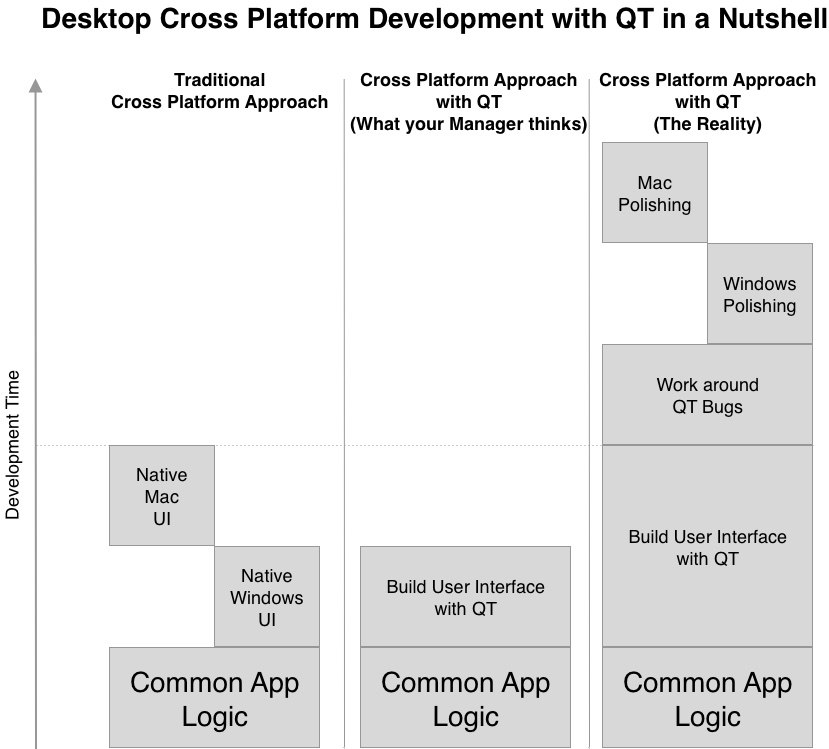 Desktop Cross Platform Development with QT in a Nutshell

Development Time

Traditional Cross Platform Approach

Native Mac UI

Native Windows UI

Common App Logic

Cross Platform Approach with QT (What your Manager thinks)

Build User Interface with QT

Common App Logic

Cross Platform Approach with QT (The Reality)

Mac Polishing

Windows Polishing

Work around QT Bugs

Build User Interface with QT

Common App Logic